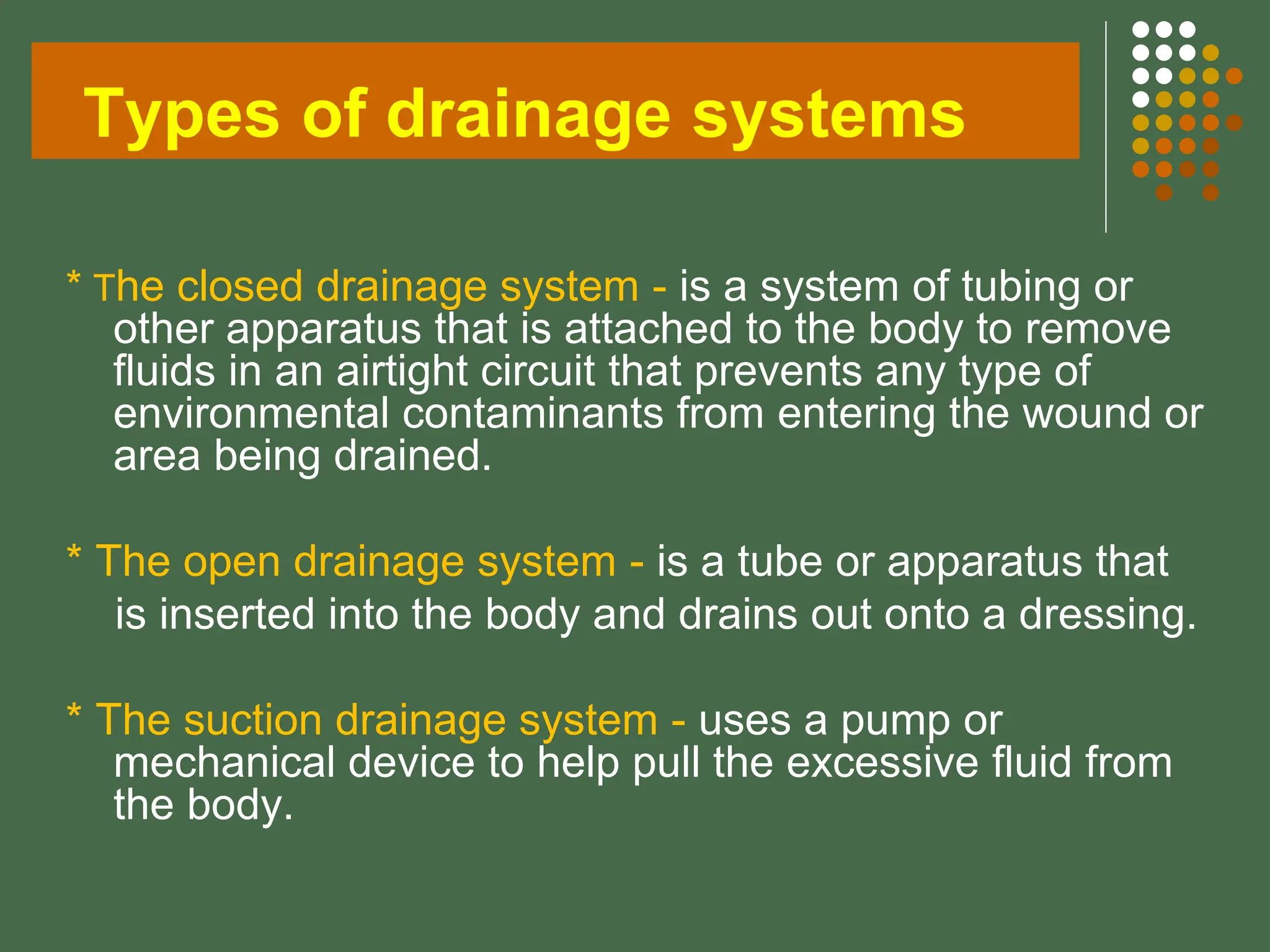 Types of drainage systems

* The closed drainage system - is a system of tubing or other apparatus that is attached to the body to remove fluids in an airtight circuit that prevents any type of environmental contaminants from entering the wound or area being drained.

* The open drainage system - is a tube or apparatus that is inserted into the body and drains out onto a dressing.

* The suction drainage system - uses a pump or mechanical device to help pull the excessive fluid from the body.